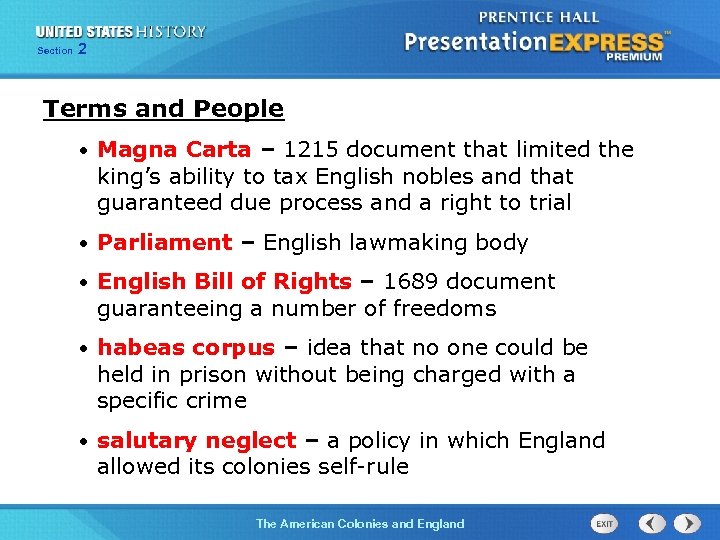 UNITED STATES HISTORY
Section 2

PRENTICE HALL
PresentationEXPRESS™
PREMIUM

Terms and People

• Magna Carta – 1215 document that limited the king's ability to tax English nobles and that guaranteed due process and a right to trial

• Parliament – English lawmaking body

• English Bill of Rights – 1689 document guaranteeing a number of freedoms

• habeas corpus – idea that no one could be held in prison without being charged with a specific crime

• salutary neglect – a policy in which England allowed its colonies self-rule

The American Colonies and England

EXIT